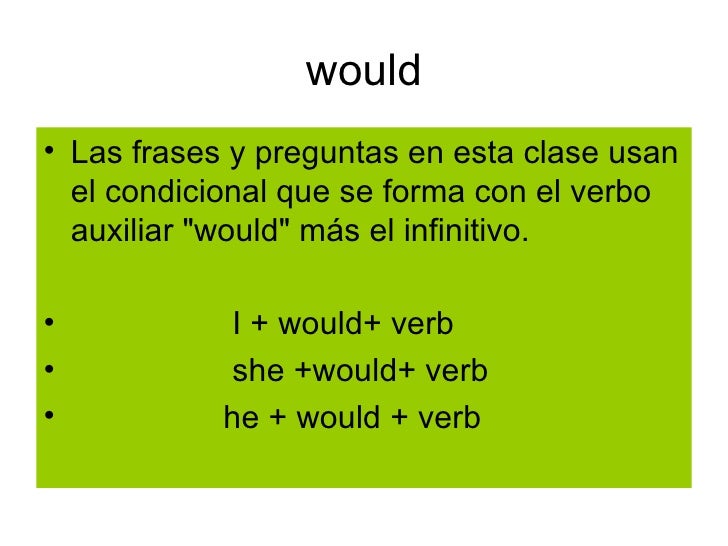 would

• Las frases y preguntas en esta clase usan el condicional que se forma con el verbo auxiliar "would" más el infinitivo.

• I + would+ verb
• she +would+ verb
• he + would + verb